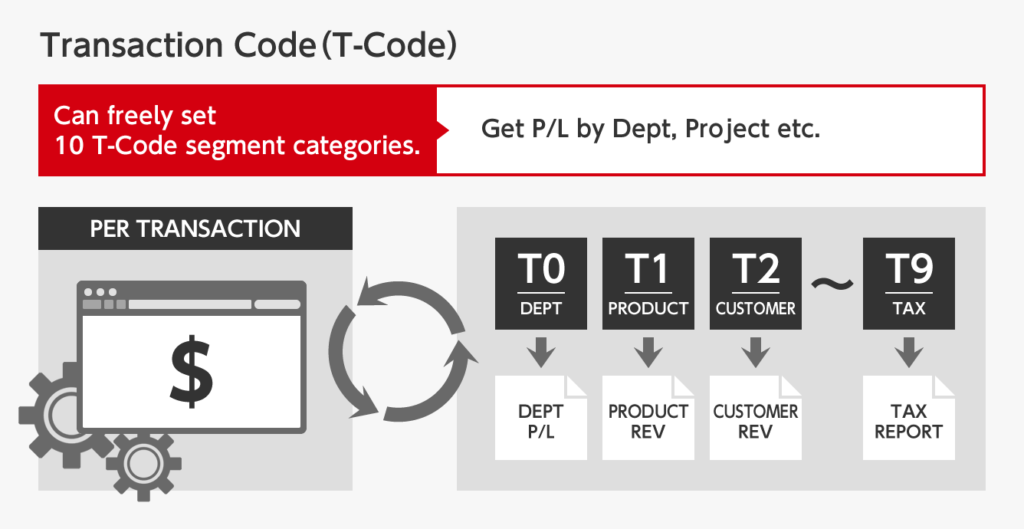 Transaction Code (T-Code)

Can freely set 10 T-Code segment categories.

Get P/L by Dept, Project etc.

PER TRANSACTION

$

T0
DEPT

T1
PRODUCT

T2
CUSTOMER

~

T9
TAX

DEPT P/L

PRODUCT REV

CUSTOMER REV

TAX REPORT